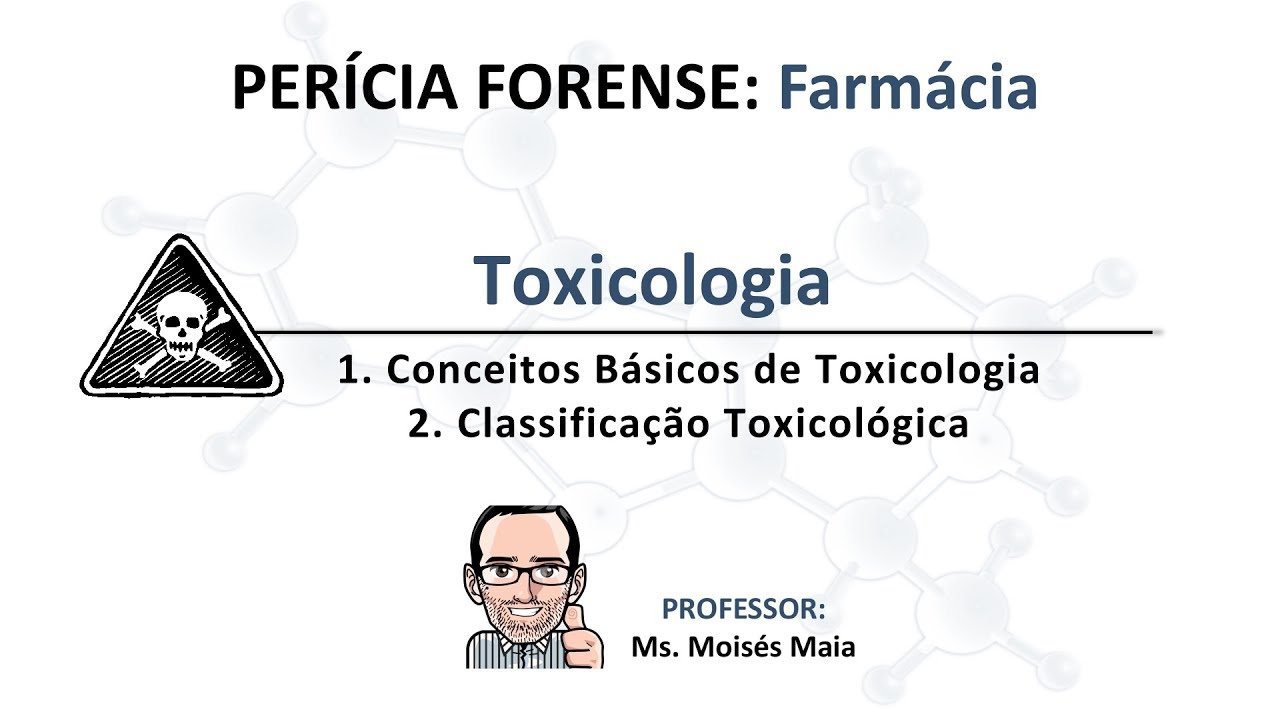 PERÍCIA FORENSE: Farmácia

Toxicologia

1. Conceitos Básicos de Toxicologia
2. Classificação Toxicológica

PROFESSOR:
Ms. Moisés Maia